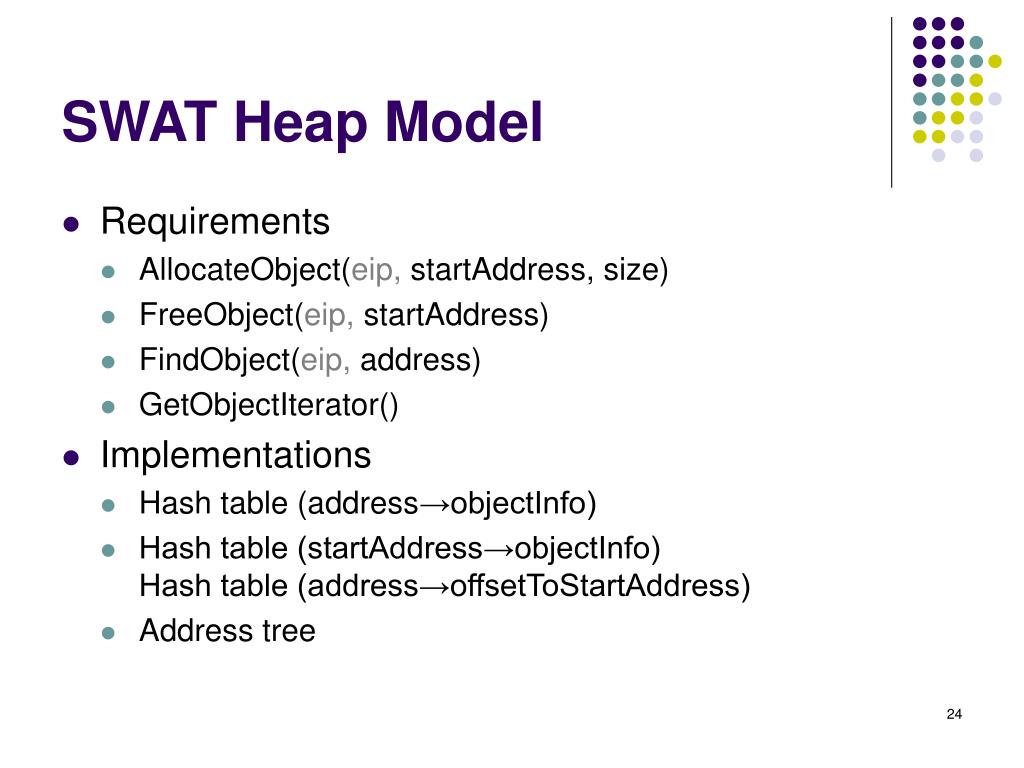 SWAT Heap Model

- Requirements
  - AllocateObject(eip, startAddress, size)
  - FreeObject(eip, startAddress)
  - FindObject(eip, address)
  - GetObjectIterator()
- Implementations
  - Hash table (address→objectInfo)
  - Hash table (startAddress→objectInfo)
    Hash table (address→offsetToStartAddress)
  - Address tree

24